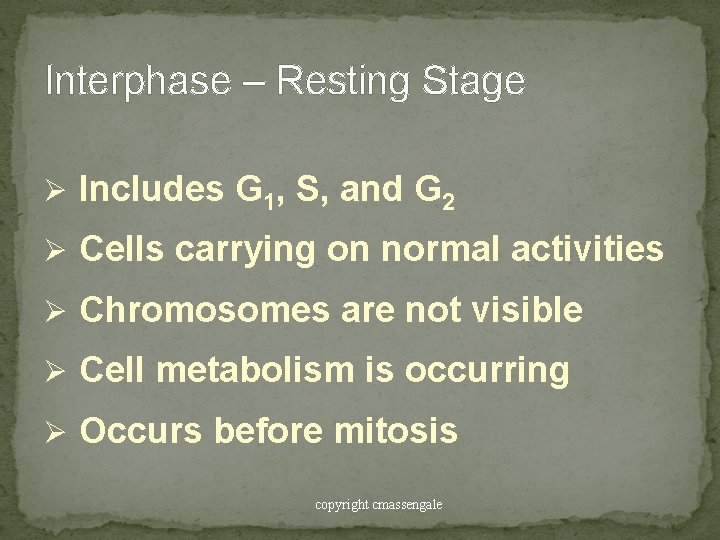 Interphase – Resting Stage

➢ Includes $G_1$, S, and $G_2$
➢ Cells carrying on normal activities
➢ Chromosomes are not visible
➢ Cell metabolism is occurring
➢ Occurs before mitosis

copyright cmassengale